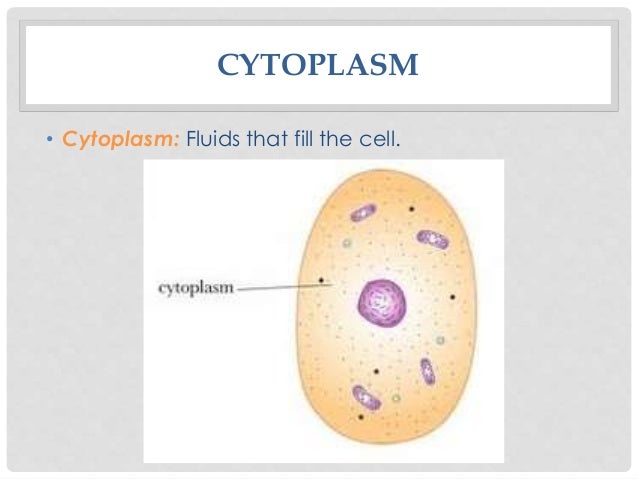 CYTOPLASM

• Cytoplasm: Fluids that fill the cell.

cytoplasm